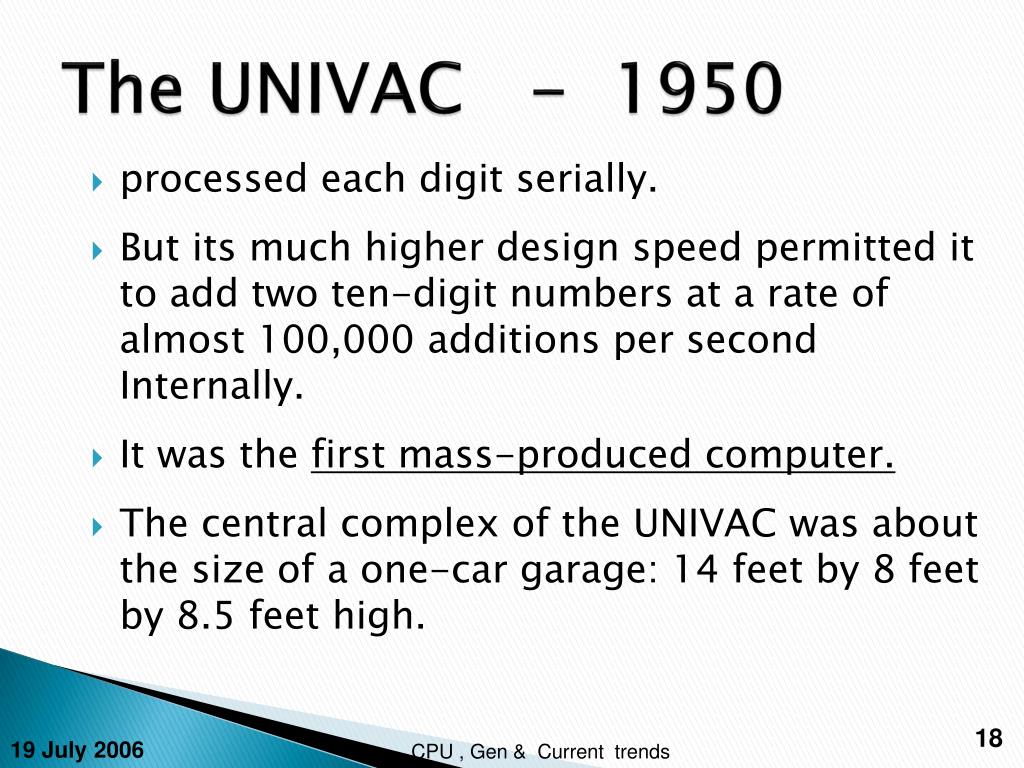 The UNIVAC - 1950

processed each digit serially.

But its much higher design speed permitted it to add two ten-digit numbers at a rate of almost 100,000 additions per second Internally.

It was the first mass-produced computer.

The central complex of the UNIVAC was about the size of a one-car garage: 14 feet by 8 feet by 8.5 feet high.

19 July 2006

CPU , Gen & Current trends

18